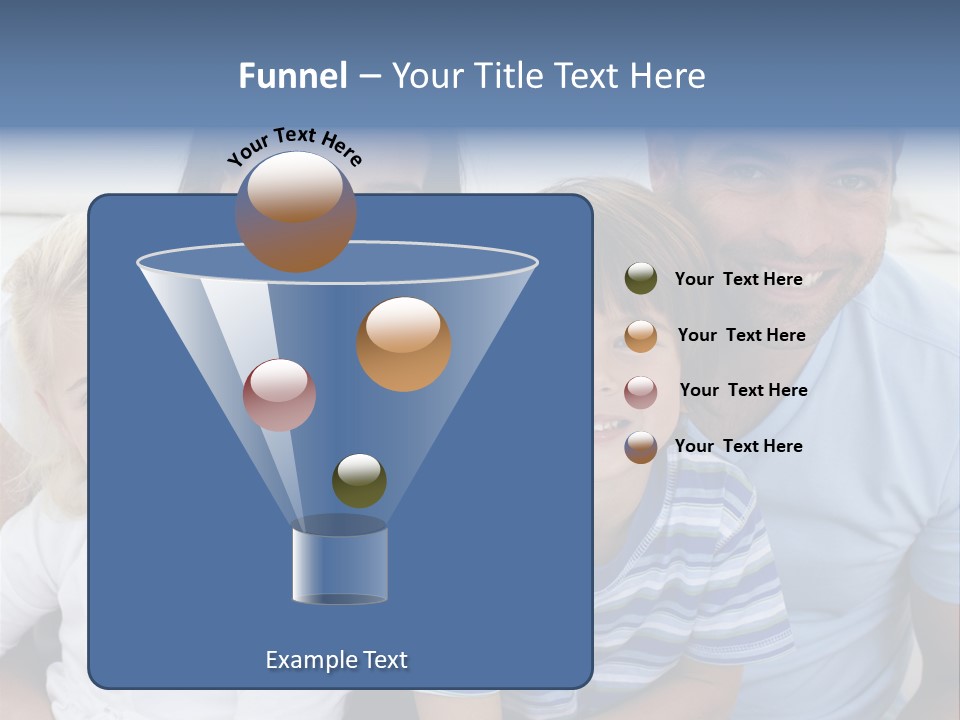 Funnel – Your Title Text Here

Your Text Here

Example Text

Your Text Here

Your Text Here

Your Text Here

Your Text Here